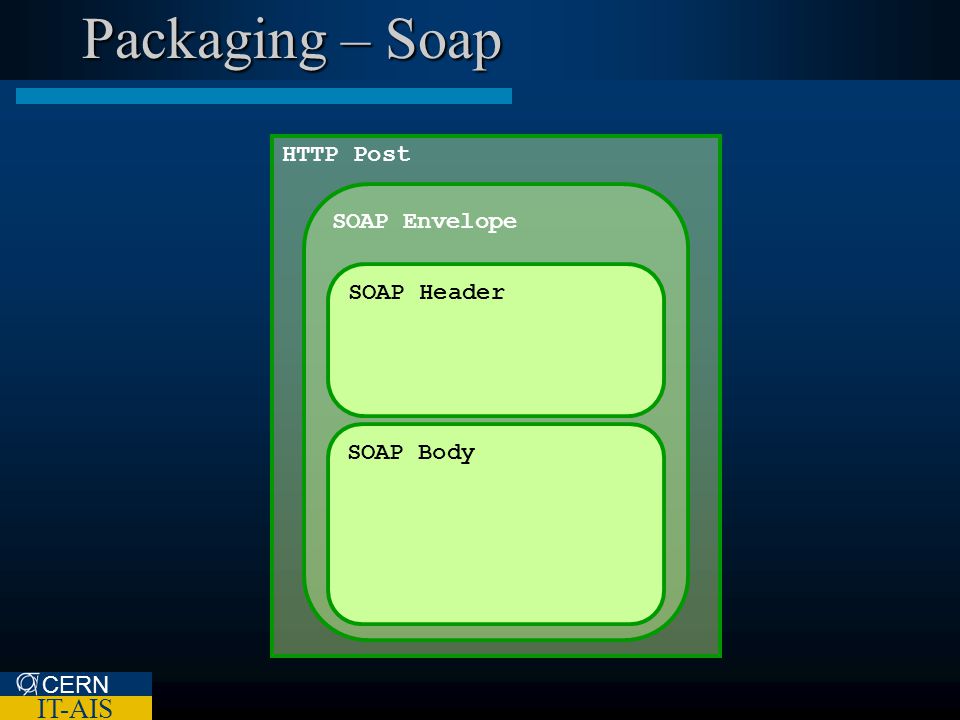 Packaging – Soap

HTTP Post

SOAP Envelope

SOAP Header

SOAP Body

CERN
IT-AIS